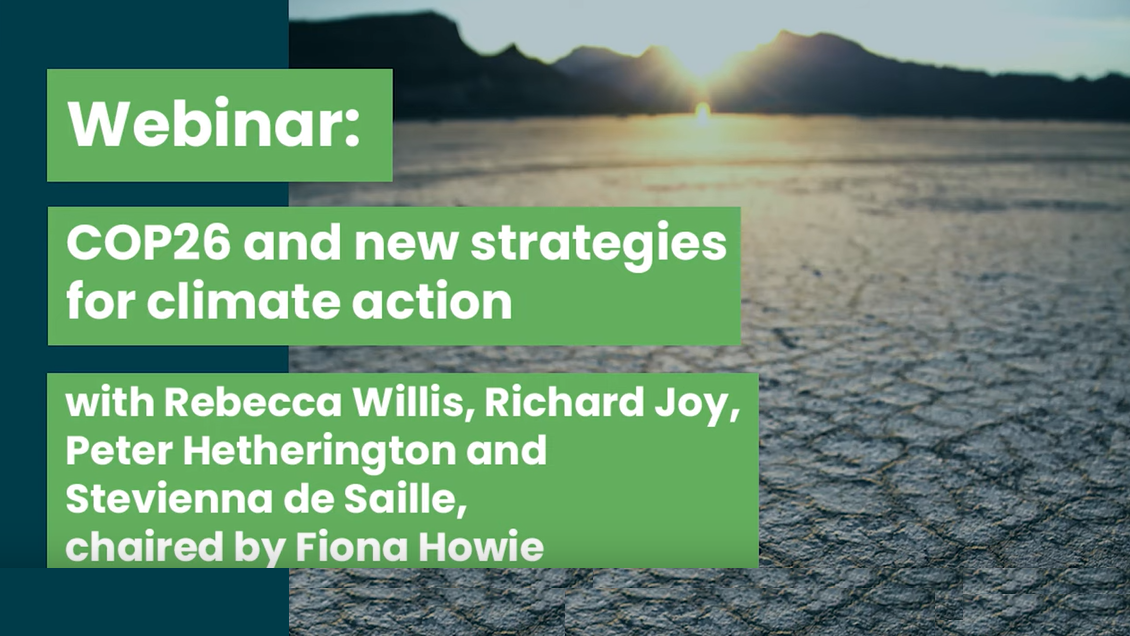 Webinar:

COP26 and new strategies for climate action

with Rebecca Willis, Richard Joy, Peter Hetherington and Stevienna de Saille, chaired by Fiona Howie